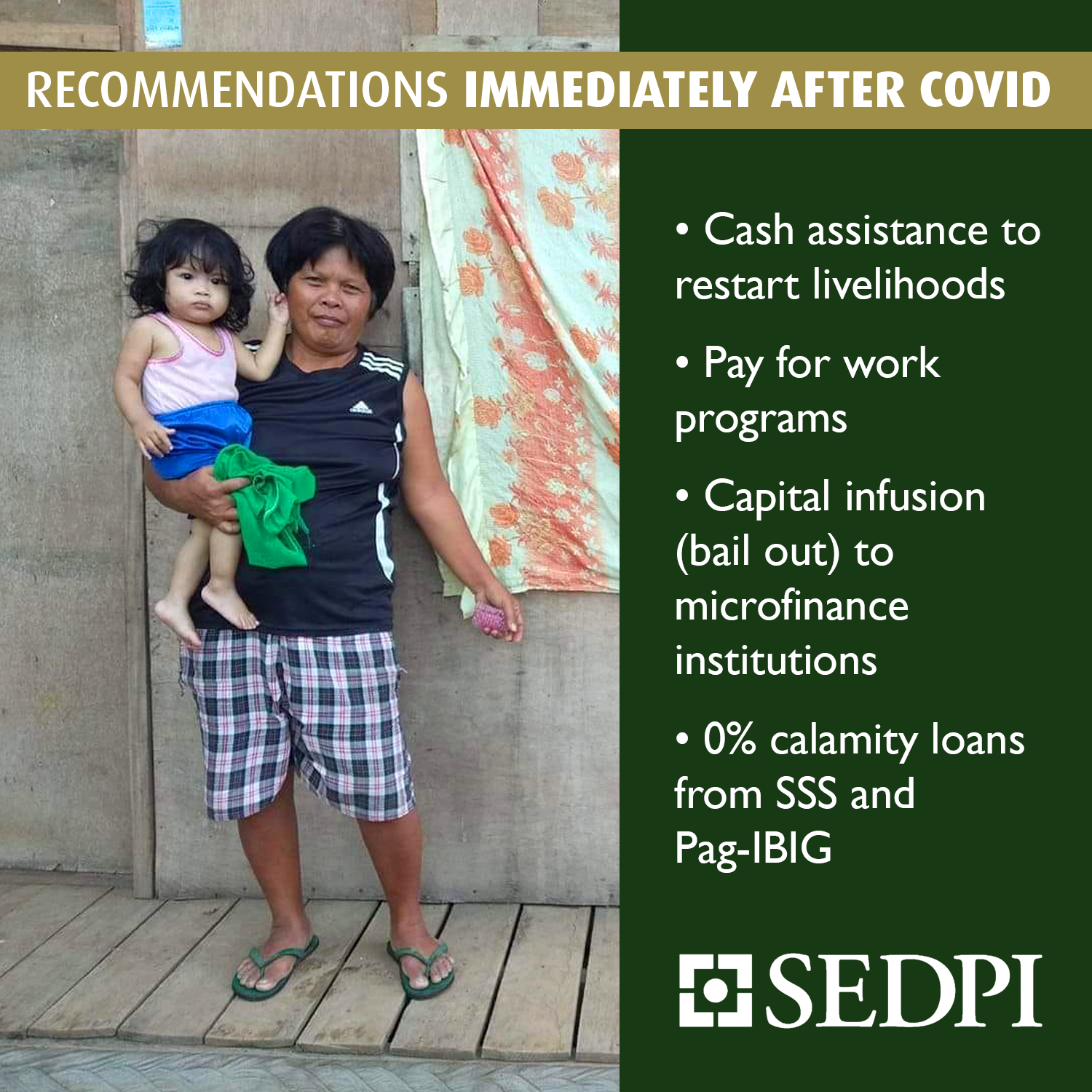 RECOMMENDATIONS IMMEDIATELY AFTER COVID

• Cash assistance to restart livelihoods

• Pay for work programs

• Capital infusion (bail out) to microfinance institutions

• 0% calamity loans from SSS and Pag-IBIG

SEDPI